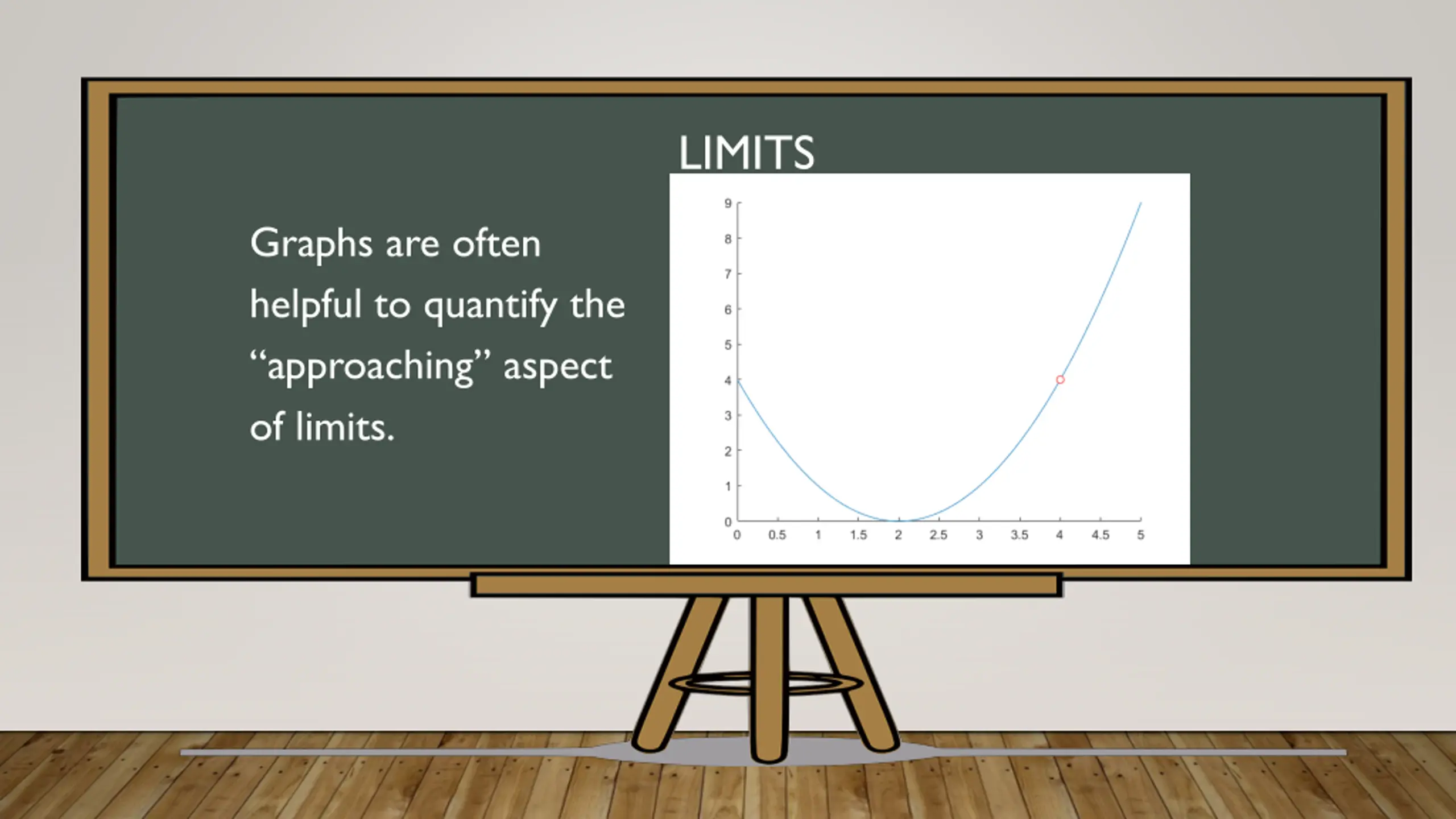 LIMITS

Graphs are often helpful to quantify the “approaching” aspect of limits.

9
8
7
6
5
4
3
2
1
0

0 0.5 1 1.5 2 2.5 3 3.5 4 4.5 5